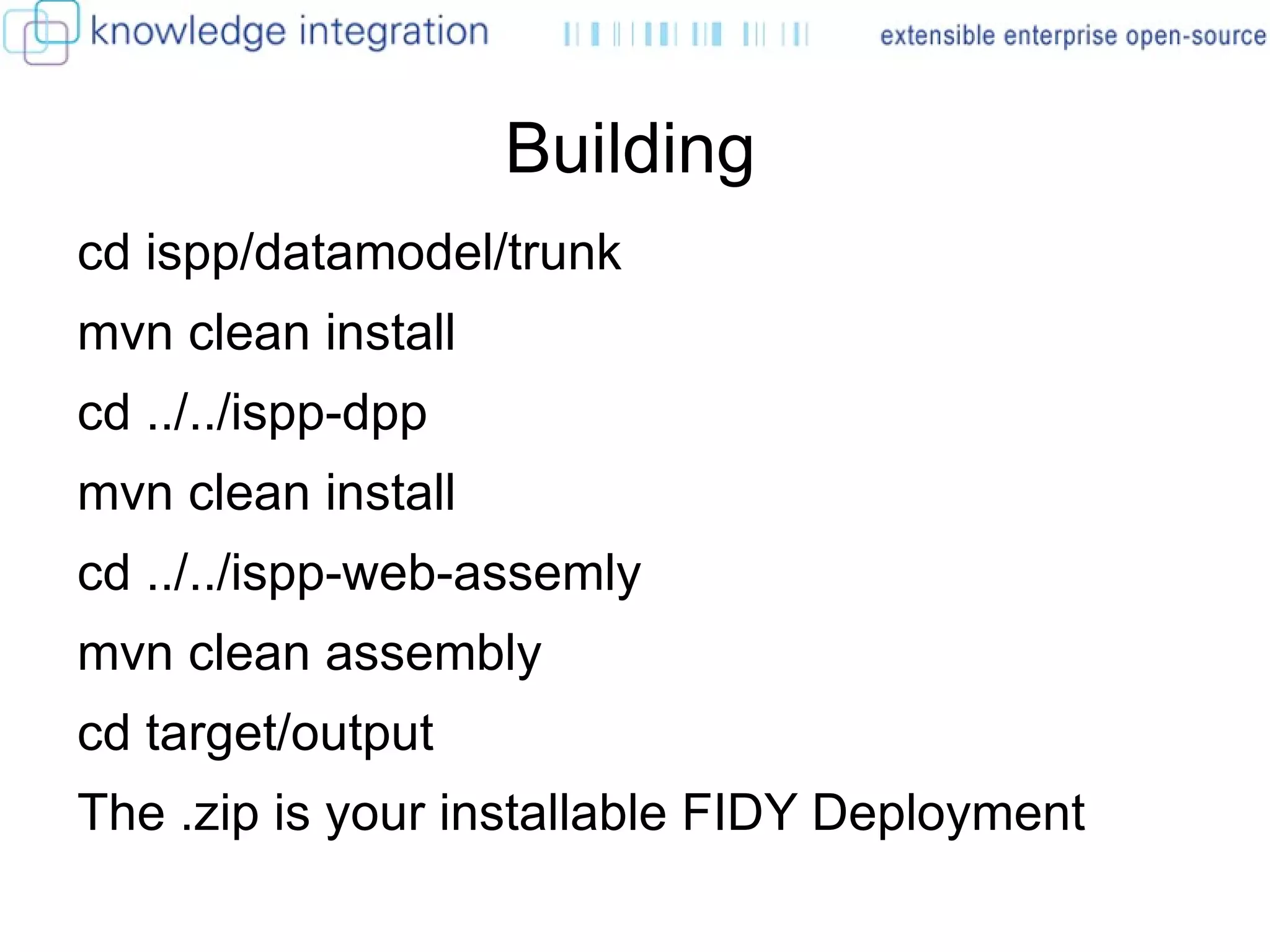 knowledge integration

extensible enterprise open-source

Building

cd ispp/datamodel/trunk

mvn clean install

cd ../../ispp-dpp

mvn clean install

cd ../../ispp-web-assemly

mvn clean assembly

cd target/output

The .zip is your installable FIDY Deployment